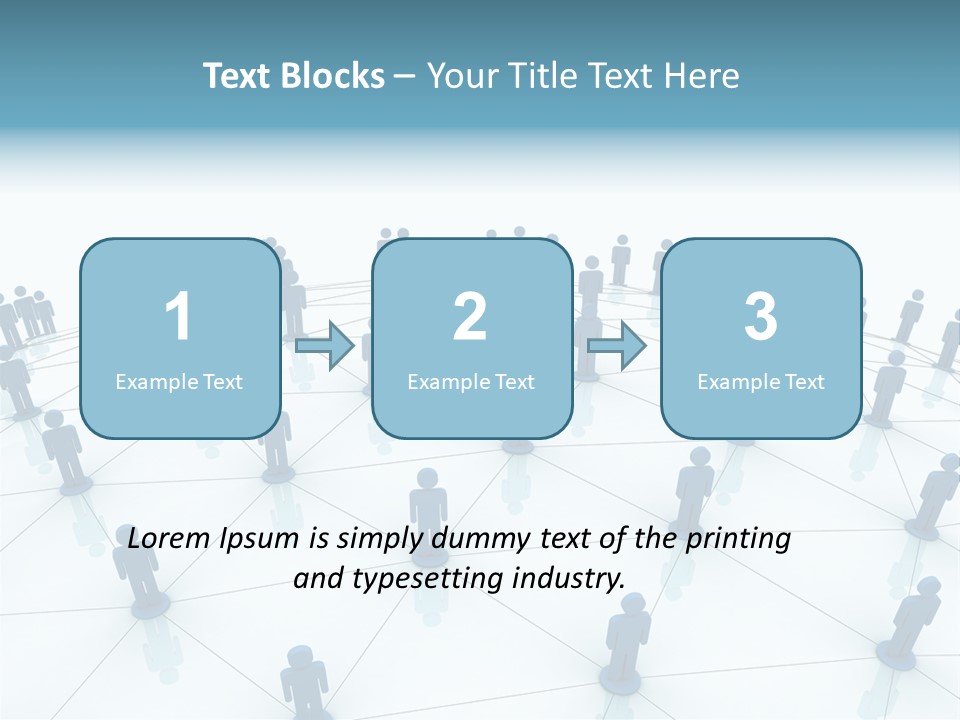 Text Blocks – Your Title Text Here

1
Example Text

2
Example Text

3
Example Text

Lorem Ipsum is simply dummy text of the printing and typesetting industry.